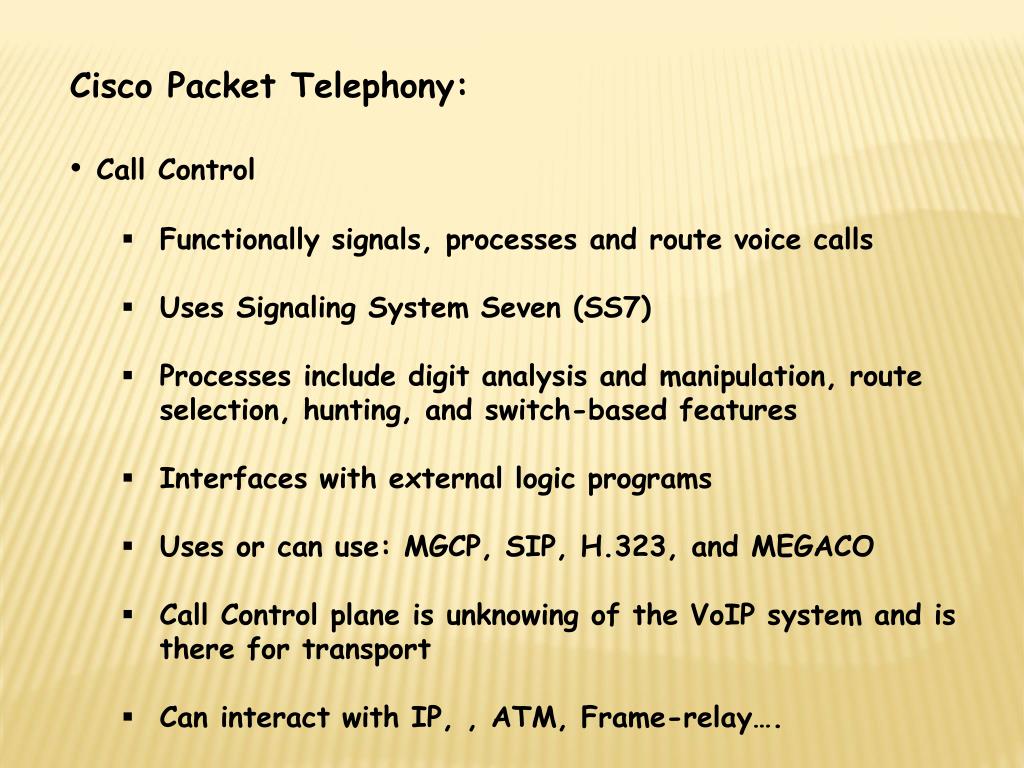 Cisco Packet Telephony:

• Call Control

▪ Functionally signals, processes and route voice calls

▪ Uses Signaling System Seven (SS7)

▪ Processes include digit analysis and manipulation, route selection, hunting, and switch-based features

▪ Interfaces with external logic programs

▪ Uses or can use: MGCP, SIP, H.323, and MEGACO

▪ Call Control plane is unknowing of the VoIP system and is there for transport

▪ Can interact with IP, , ATM, Frame-relay….